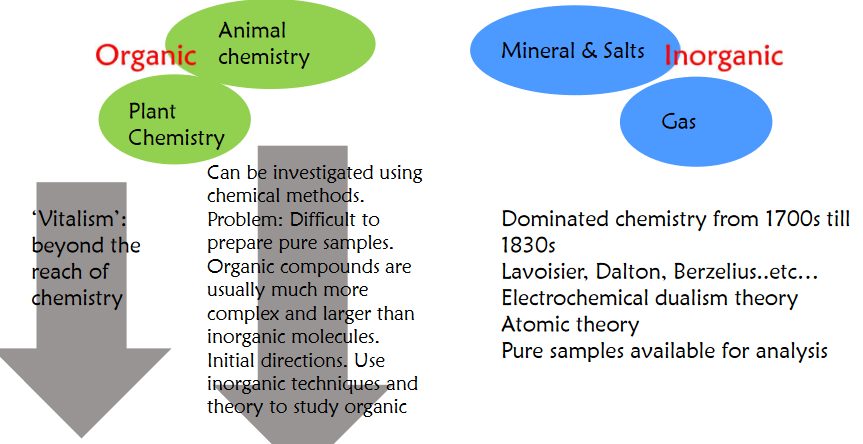 Organic

Animal chemistry

Plant Chemistry

'Vitalism': beyond the reach of chemistry

Can be investigated using chemical methods. Problem: Difficult to prepare pure samples. Organic compounds are usually much more complex and larger than inorganic molecules. Initial directions. Use inorganic techniques and theory to study organic

Mineral & Salts

Inorganic

Gas

Dominated chemistry from 1700s till 1830s
Lavoisier, Dalton, Berzelius..etc…
Electrochemical dualism theory
Atomic theory
Pure samples available for analysis